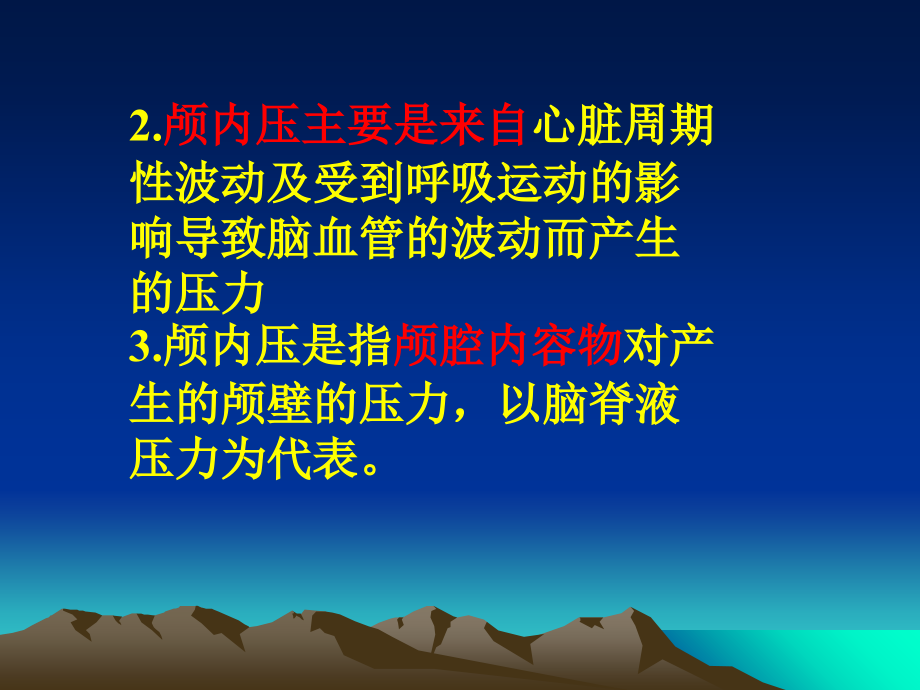 2.颅内压主要是来自心脏周期性波动及受到呼吸运动的影响导致脑血管的波动而产生的压力

3.颅内压是指颅腔内容物对产生的颅壁的压力，以脑脊液压力为代表。